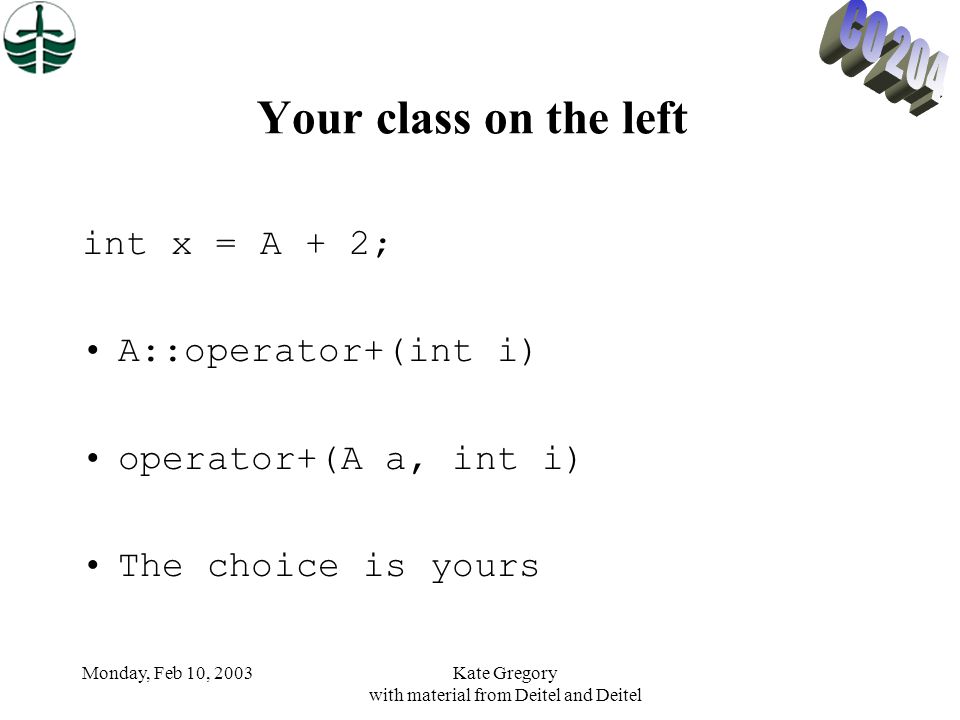 CO 204

Your class on the left

int x = A + 2;

• A::operator+(int i)

• operator+(A a, int i)

• The choice is yours

Monday, Feb 10, 2003

Kate Gregory
with material from Deitel and Deitel